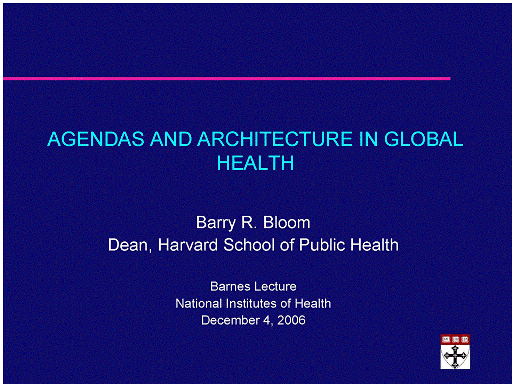 AGENDAS AND ARCHITECTURE IN GLOBAL HEALTH

Barry R. Bloom
Dean, Harvard School of Public Health

Barnes Lecture
National Institutes of Health
December 4, 2006